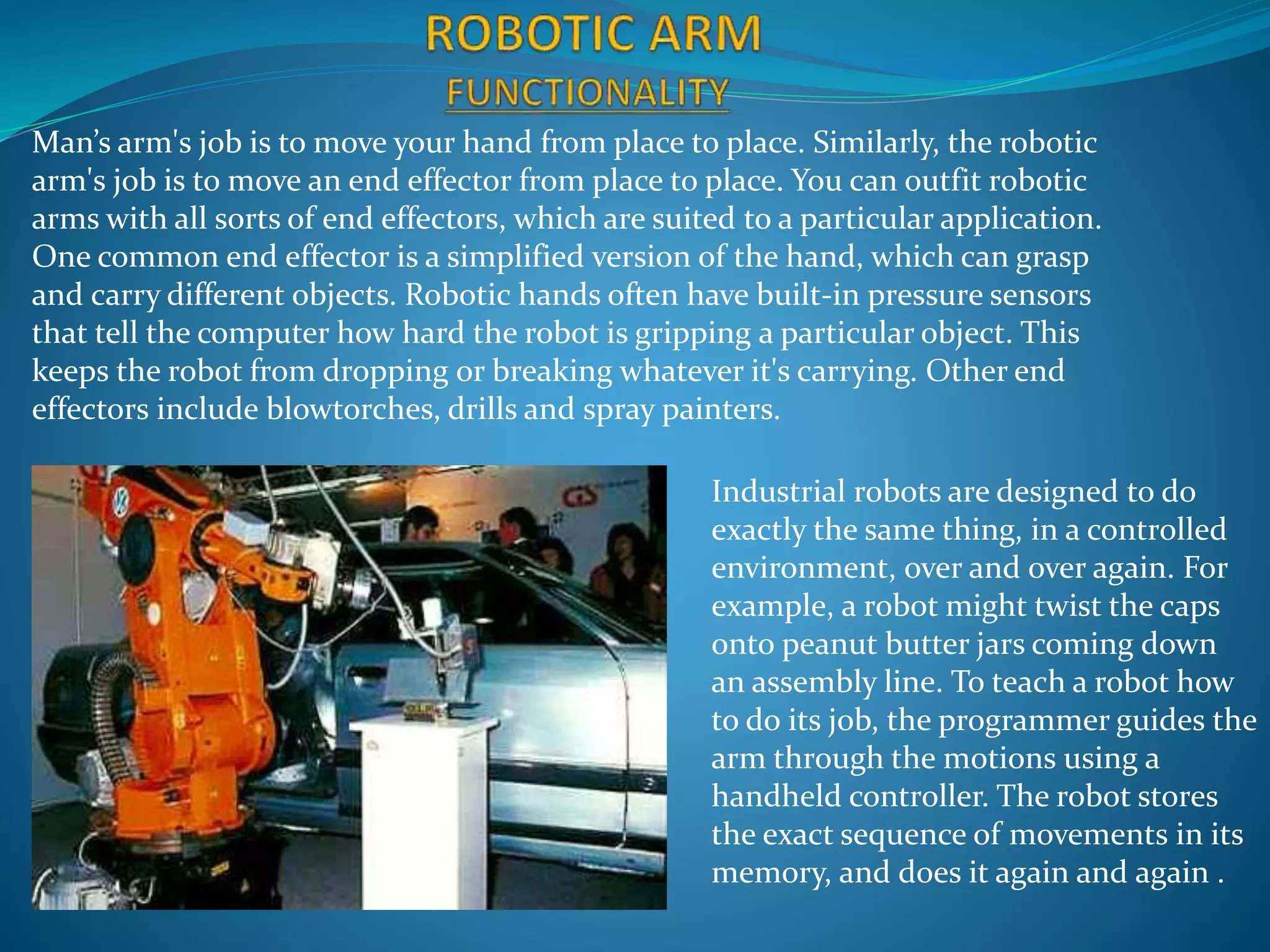 ROBOTIC ARM

FUNCTIONALITY

Man’s arm's job is to move your hand from place to place. Similarly, the robotic arm's job is to move an end effector from place to place. You can outfit robotic arms with all sorts of end effectors, which are suited to a particular application. One common end effector is a simplified version of the hand, which can grasp and carry different objects. Robotic hands often have built-in pressure sensors that tell the computer how hard the robot is gripping a particular object. This keeps the robot from dropping or breaking whatever it's carrying. Other end effectors include blowtorches, drills and spray painters.

Industrial robots are designed to do exactly the same thing, in a controlled environment, over and over again. For example, a robot might twist the caps onto peanut butter jars coming down an assembly line. To teach a robot how to do its job, the programmer guides the arm through the motions using a handheld controller. The robot stores the exact sequence of movements in its memory, and does it again and again .